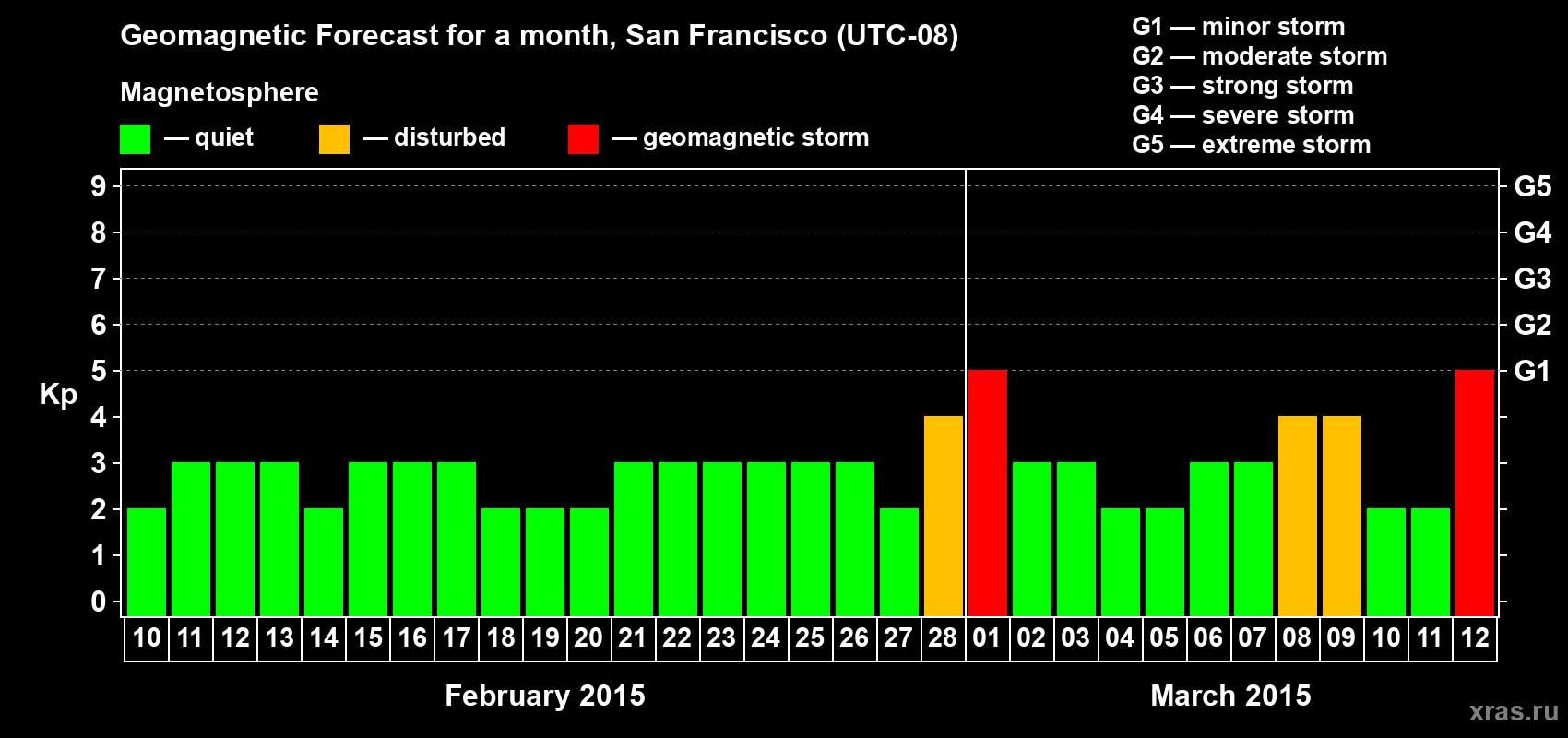 Geomagnetic Forecast for a month, San Francisco (UTC-08)

Magnetosphere

— quiet — disturbed — geomagnetic storm

G1 — minor storm
G2 — moderate storm
G3 — strong storm
G4 — severe storm
G5 — extreme storm

Kp

9 8 7 6 5 4 3 2 1 0

G5 G4 G3 G2 G1

10 11 12 13 14 15 16 17 18 19 20 21 22 23 24 25 26 27 28 01 02 03 04 05 06 07 08 09 10 11 12

February 2015

March 2015

xras.ru